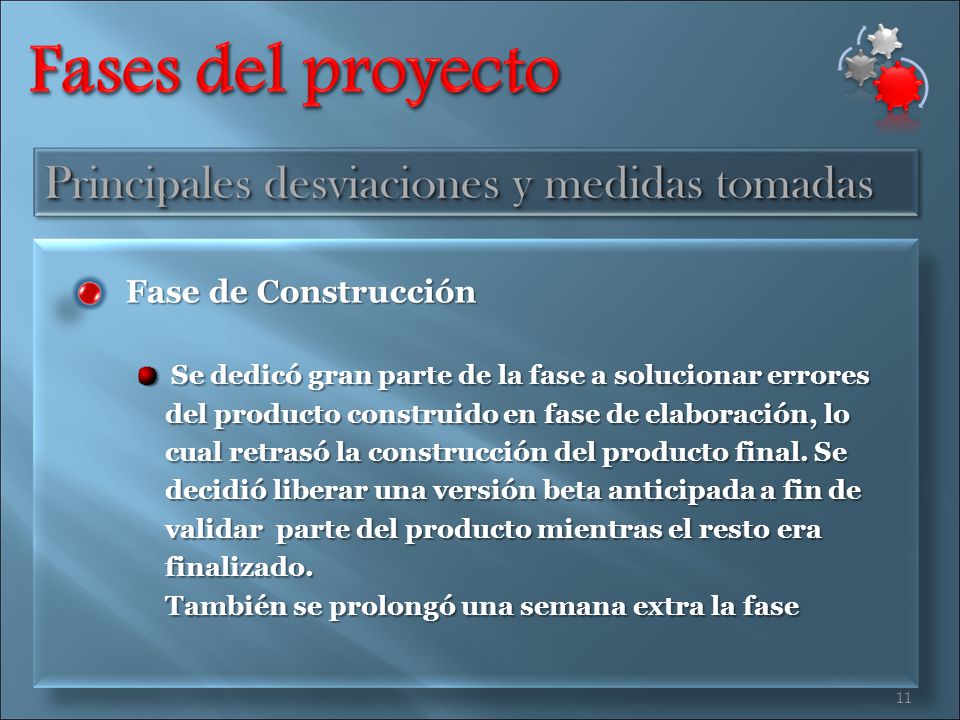 Fases del proyecto

Principales desviaciones y medidas tomadas

Fase de Construcción

Se dedicó gran parte de la fase a solucionar errores del producto construido en fase de elaboración, lo cual retrasó la construcción del producto final. Se decidió liberar una versión beta anticipada a fin de validar parte del producto mientras el resto era finalizado.
También se prolongó una semana extra la fase

11